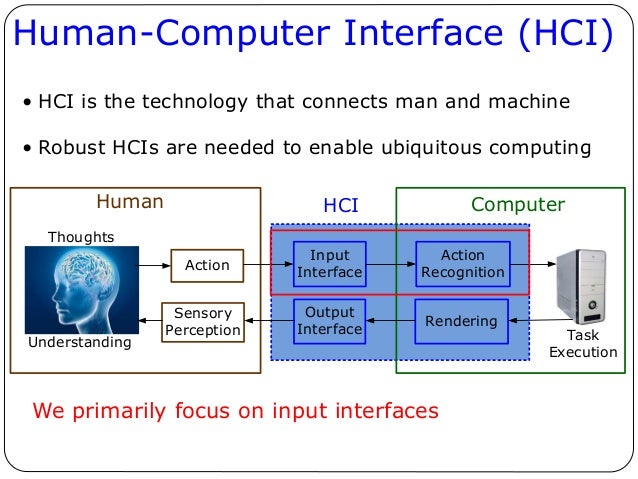 Human-Computer Interface (HCI)

• HCI is the technology that connects man and machine

• Robust HCIs are needed to enable ubiquitous computing

Human

HCI

Computer

Thoughts

Action

Input Interface

Action Recognition

Understanding

Sensory Perception

Output Interface

Rendering

Task Execution

We primarily focus on input interfaces